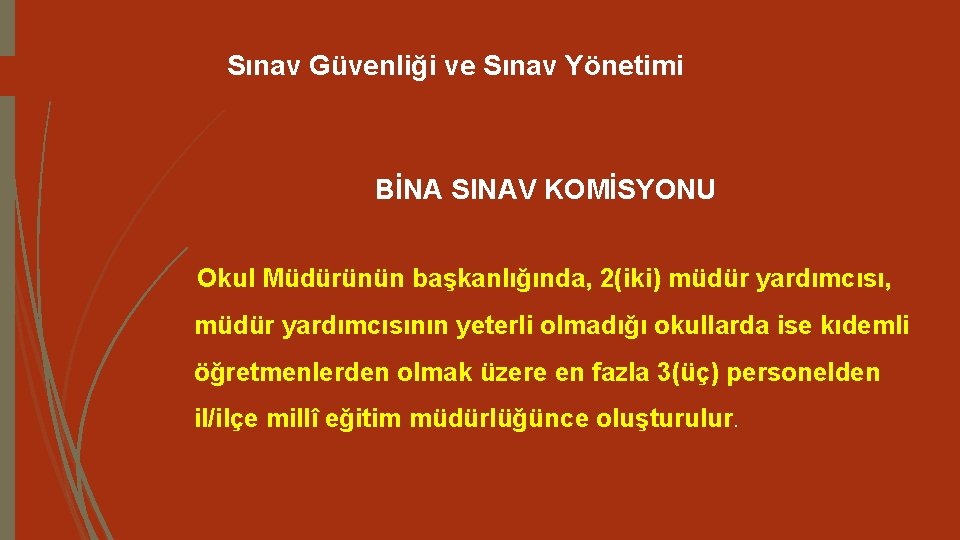 Sınav Güvenliği ve Sınav Yönetimi

BİNA SINAV KOMİSYONU

Okul Müdürünün başkanlığında, 2(iki) müdür yardımcısı, müdür yardımcısının yeterli olmadığı okullarda ise kıdemli öğretmenlerden olmak üzere en fazla 3(üç) personelden il/ilçe millî eğitim müdürlüğünce oluşturulur.